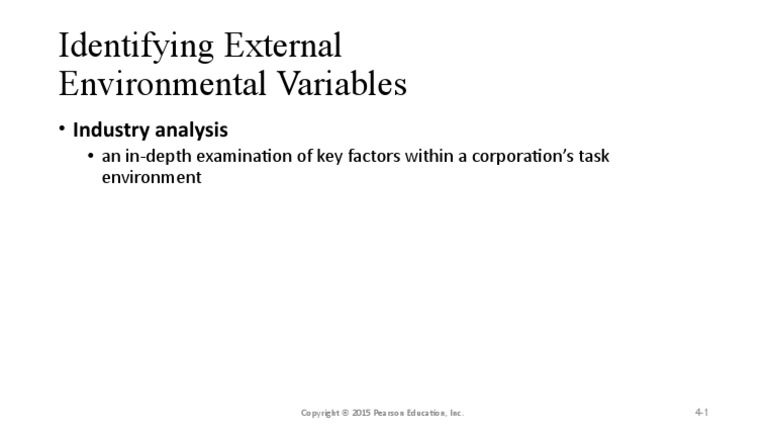 Identifying External Environmental Variables

• Industry analysis
  • an in-depth examination of key factors within a corporation's task environment

Copyright © 2015 Pearson Education, Inc.

4-1